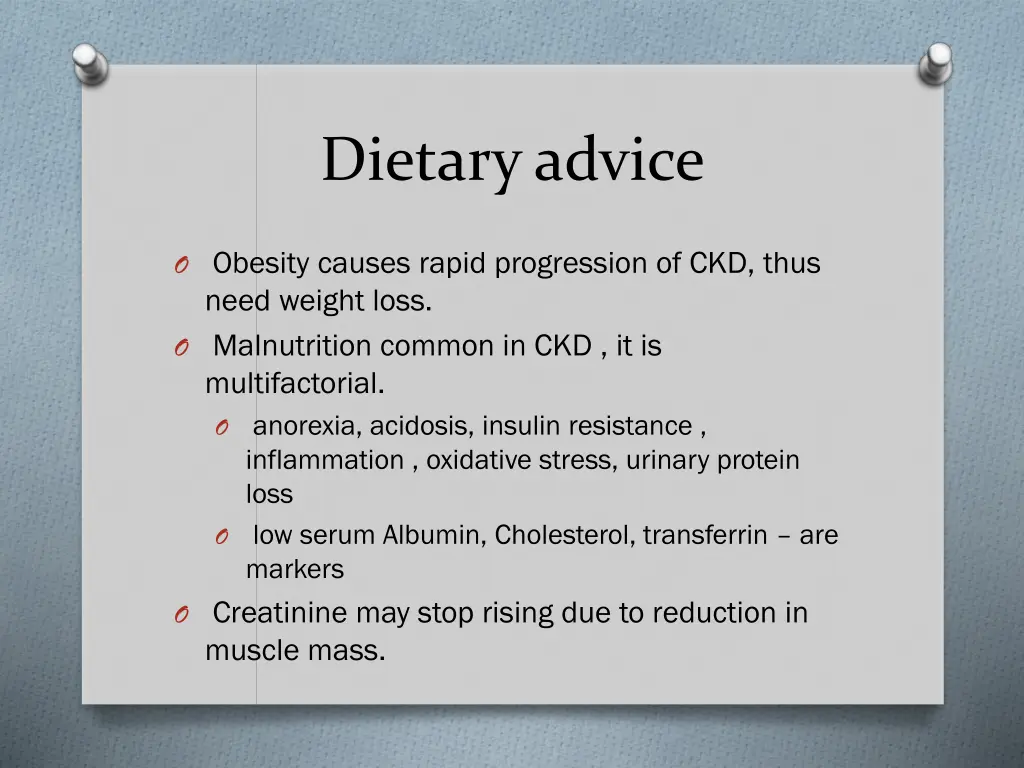 Dietary advice

O Obesity causes rapid progression of CKD, thus need weight loss.

O Malnutrition common in CKD , it is multifactorial.

O anorexia, acidosis, insulin resistance , inflammation , oxidative stress, urinary protein loss

O low serum Albumin, Cholesterol, transferrin – are markers

O Creatinine may stop rising due to reduction in muscle mass.